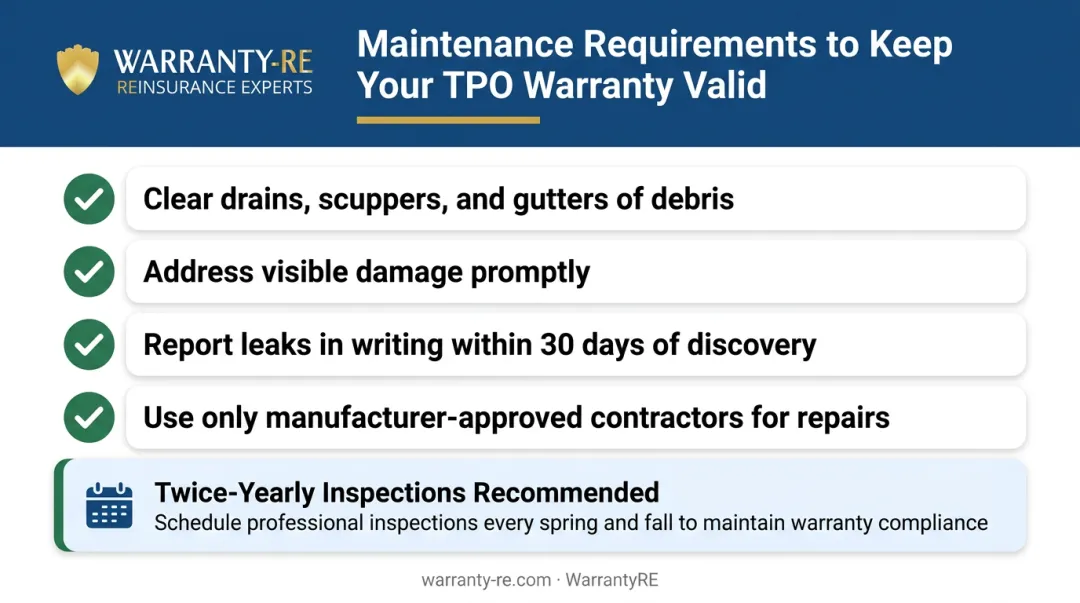 WARRANTY-RE
REINSURANCE EXPERTS

Maintenance Requirements to Keep Your TPO Warranty Valid

Clear drains, scuppers, and gutters of debris

Address visible damage promptly

Report leaks in writing within 30 days of discovery

Use only manufacturer-approved contractors for repairs

Twice-Yearly Inspections Recommended
Schedule professional inspections every spring and fall to maintain warranty compliance

warranty-re.com · WarrantyRE